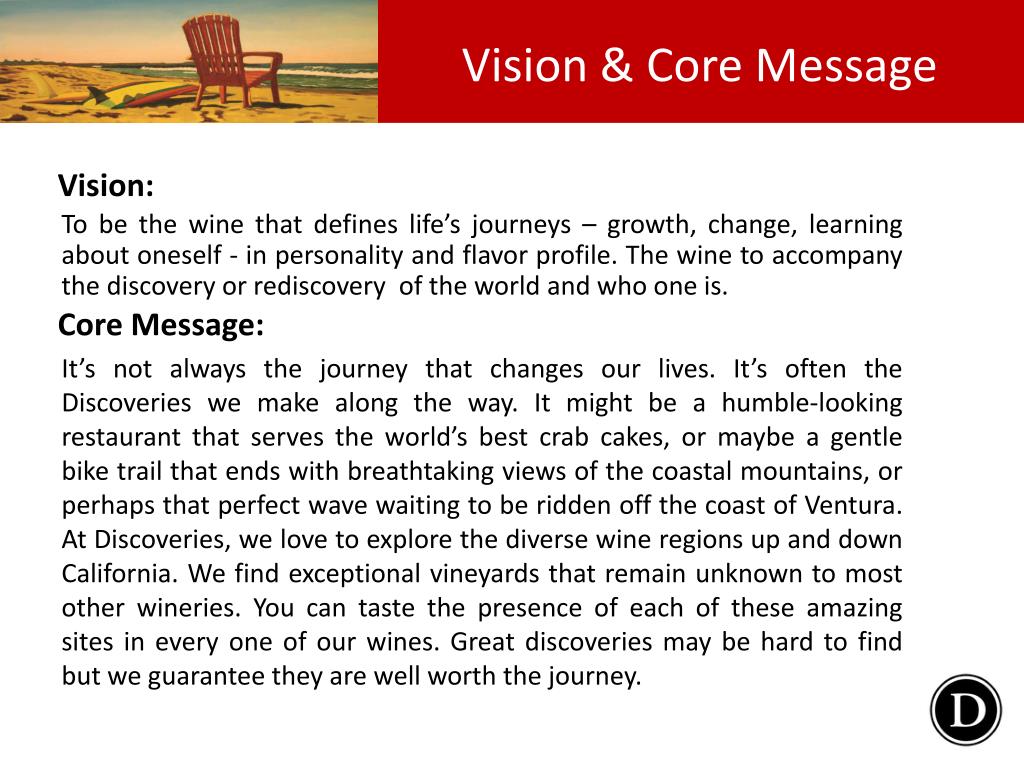 Vision & Core Message

Vision:

To be the wine that defines life's journeys – growth, change, learning about oneself - in personality and flavor profile. The wine to accompany the discovery or rediscovery of the world and who one is.

Core Message:

It's not always the journey that changes our lives. It's often the Discoveries we make along the way. It might be a humble-looking restaurant that serves the world's best crab cakes, or maybe a gentle bike trail that ends with breathtaking views of the coastal mountains, or perhaps that perfect wave waiting to be ridden off the coast of Ventura. At Discoveries, we love to explore the diverse wine regions up and down California. We find exceptional vineyards that remain unknown to most other wineries. You can taste the presence of each of these amazing sites in every one of our wines. Great discoveries may be hard to find but we guarantee they are well worth the journey.

D